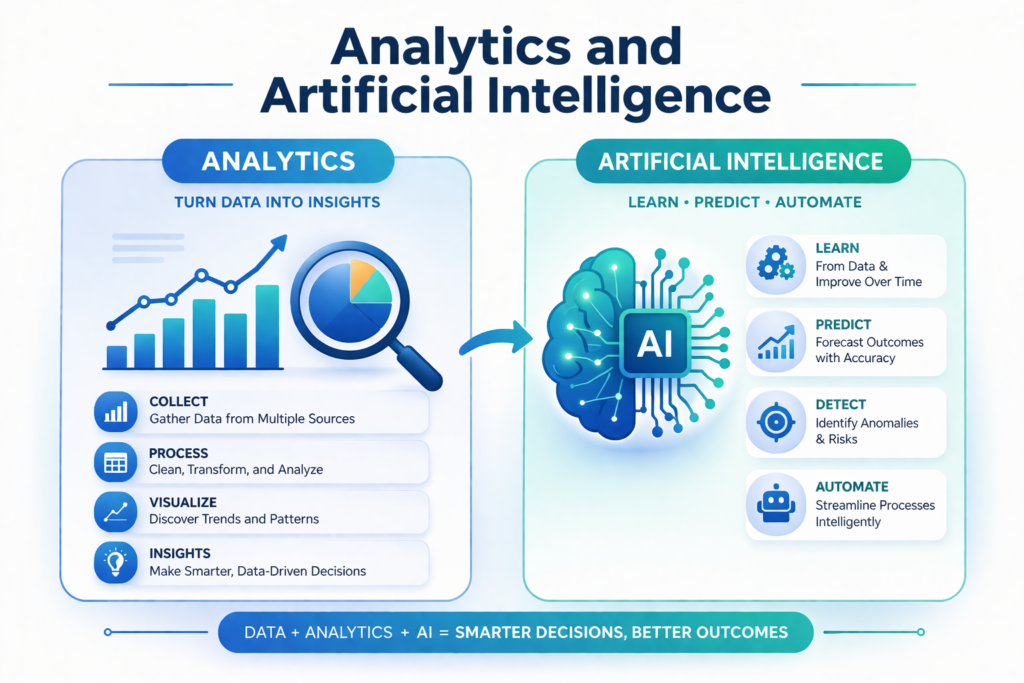 Analytics and Artificial Intelligence

ANALYTICS

TURN DATA INTO INSIGHTS

COLLECT
Gather Data from Multiple Sources

PROCESS
Clean, Transform, and Analyze

VISUALIZE
Discover Trends and Patterns

INSIGHTS
Make Smarter, Data-Driven Decisions

ARTIFICIAL INTELLIGENCE

LEARN • PREDICT • AUTOMATE

AI

LEARN
From Data & Improve Over Time

PREDICT
Forecast Outcomes with Accuracy

DETECT
Identify Anomalies & Risks

AUTOMATE
Streamline Processes Intelligently

DATA + ANALYTICS + AI = SMARTER DECISIONS, BETTER OUTCOMES